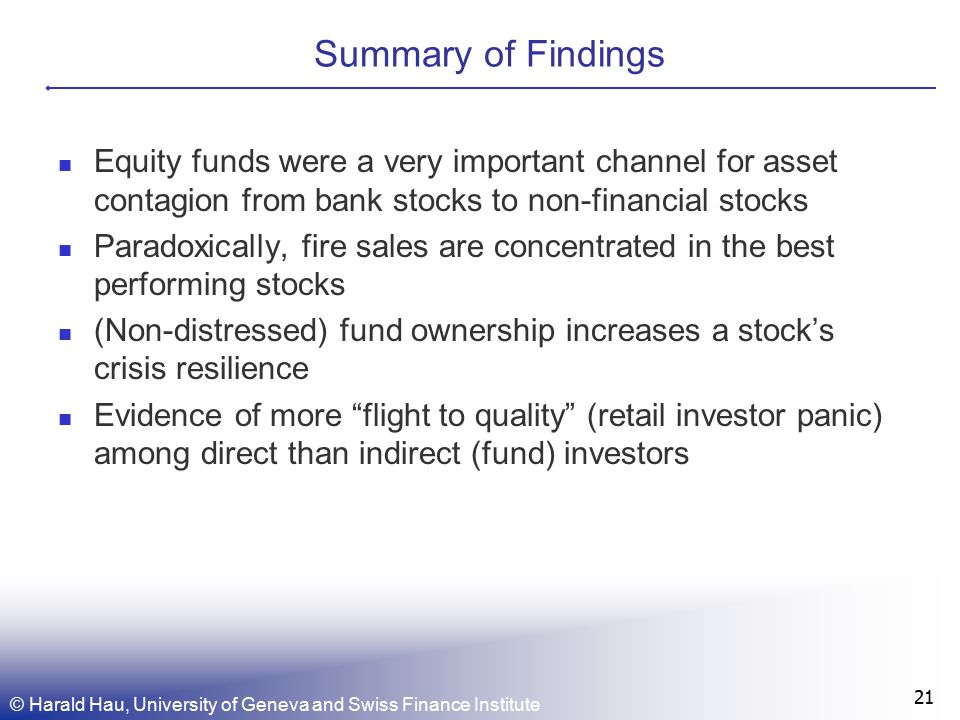 Summary of Findings

- Equity funds were a very important channel for asset contagion from bank stocks to non-financial stocks
- Paradoxically, fire sales are concentrated in the best performing stocks
- (Non-distressed) fund ownership increases a stock's crisis resilience
- Evidence of more "flight to quality" (retail investor panic) among direct than indirect (fund) investors

© Harald Hau, University of Geneva and Swiss Finance Institute

21